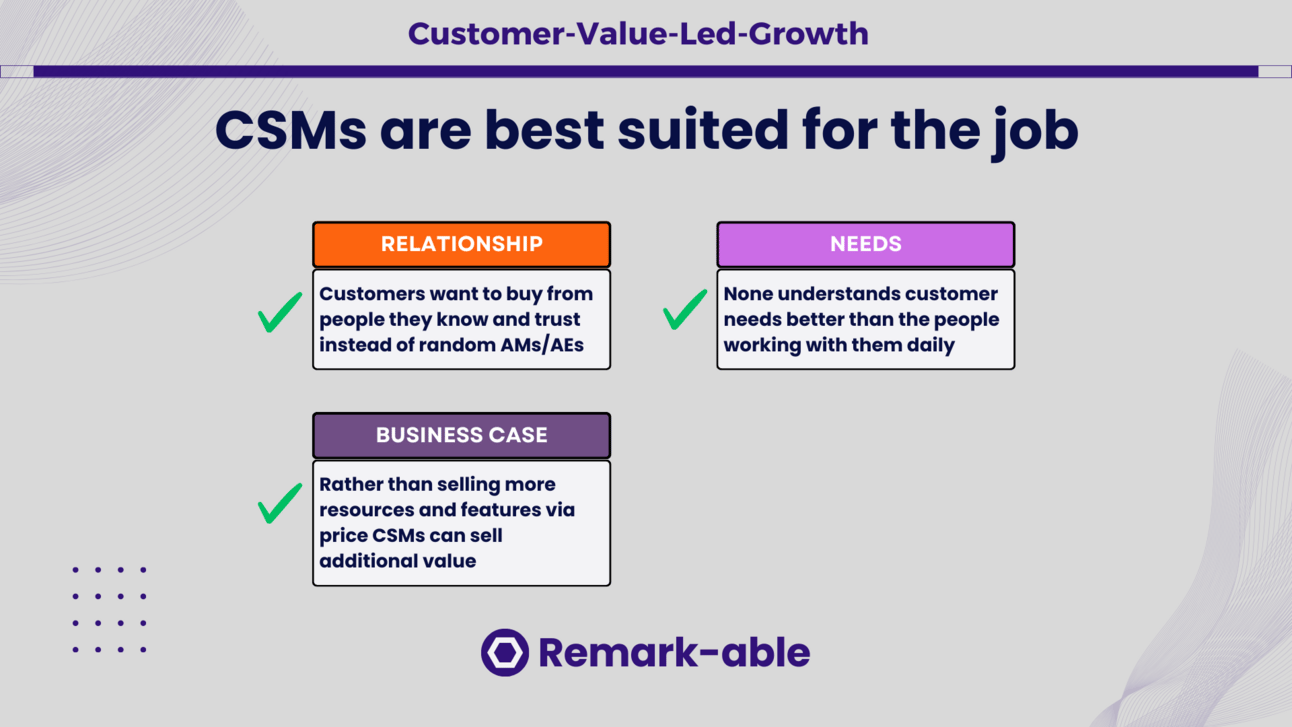 Customer-Value-Led-Growth

CSMs are best suited for the job

RELATIONSHIP

Customers want to buy from people they know and trust instead of random AMs/AEs

NEEDS

None understands customer needs better than the people working with them daily

BUSINESS CASE

Rather than selling more resources and features via price CSMs can sell additional value

Remark-able